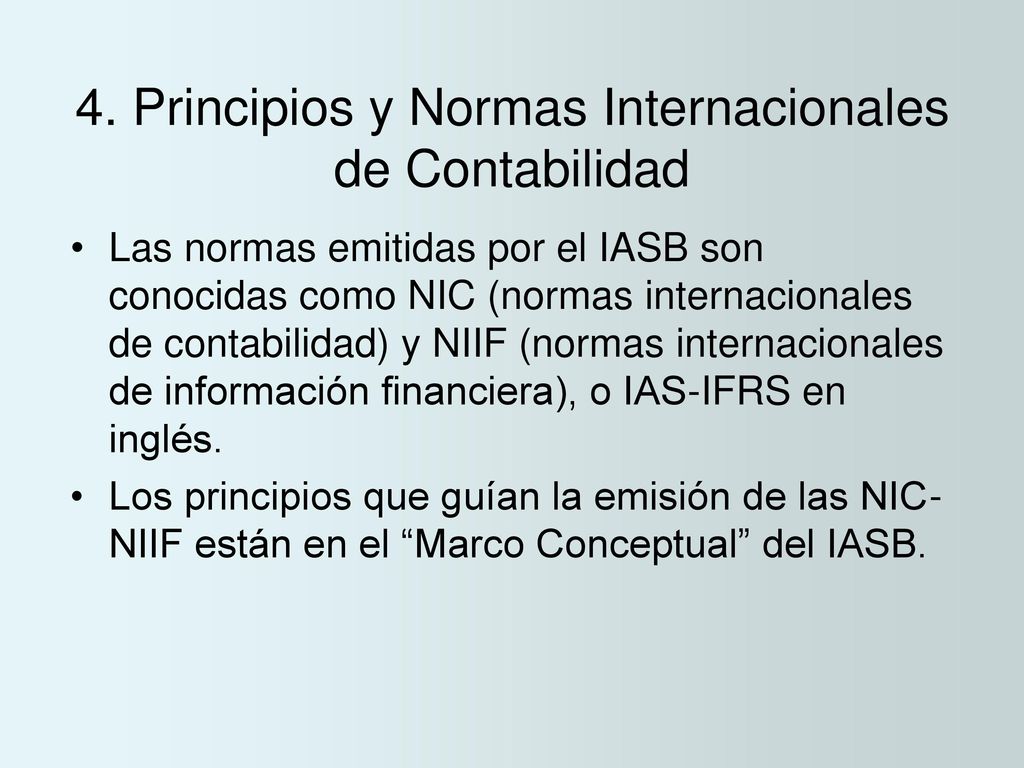 4. Principios y Normas Internacionales de Contabilidad

• Las normas emitidas por el IASB son conocidas como NIC (normas internacionales de contabilidad) y NIIF (normas internacionales de información financiera), o IAS-IFRS en inglés.

• Los principios que guían la emisión de las NIC-NIIF están en el “Marco Conceptual” del IASB.